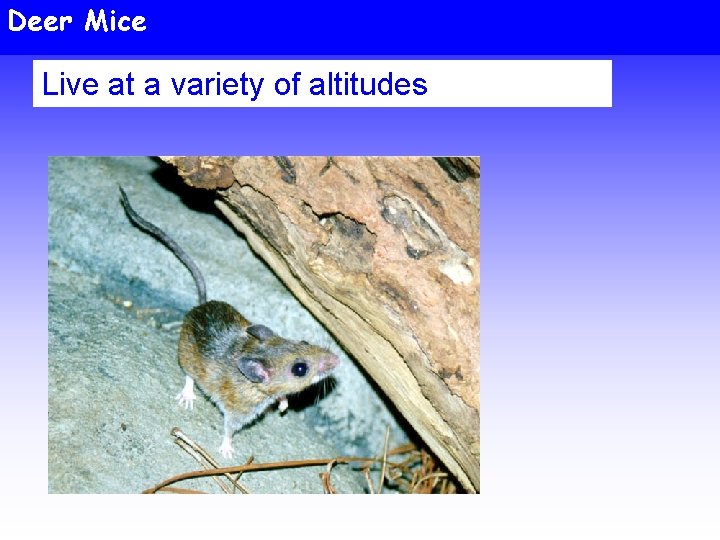 Deer Mice

Live at a variety of altitudes